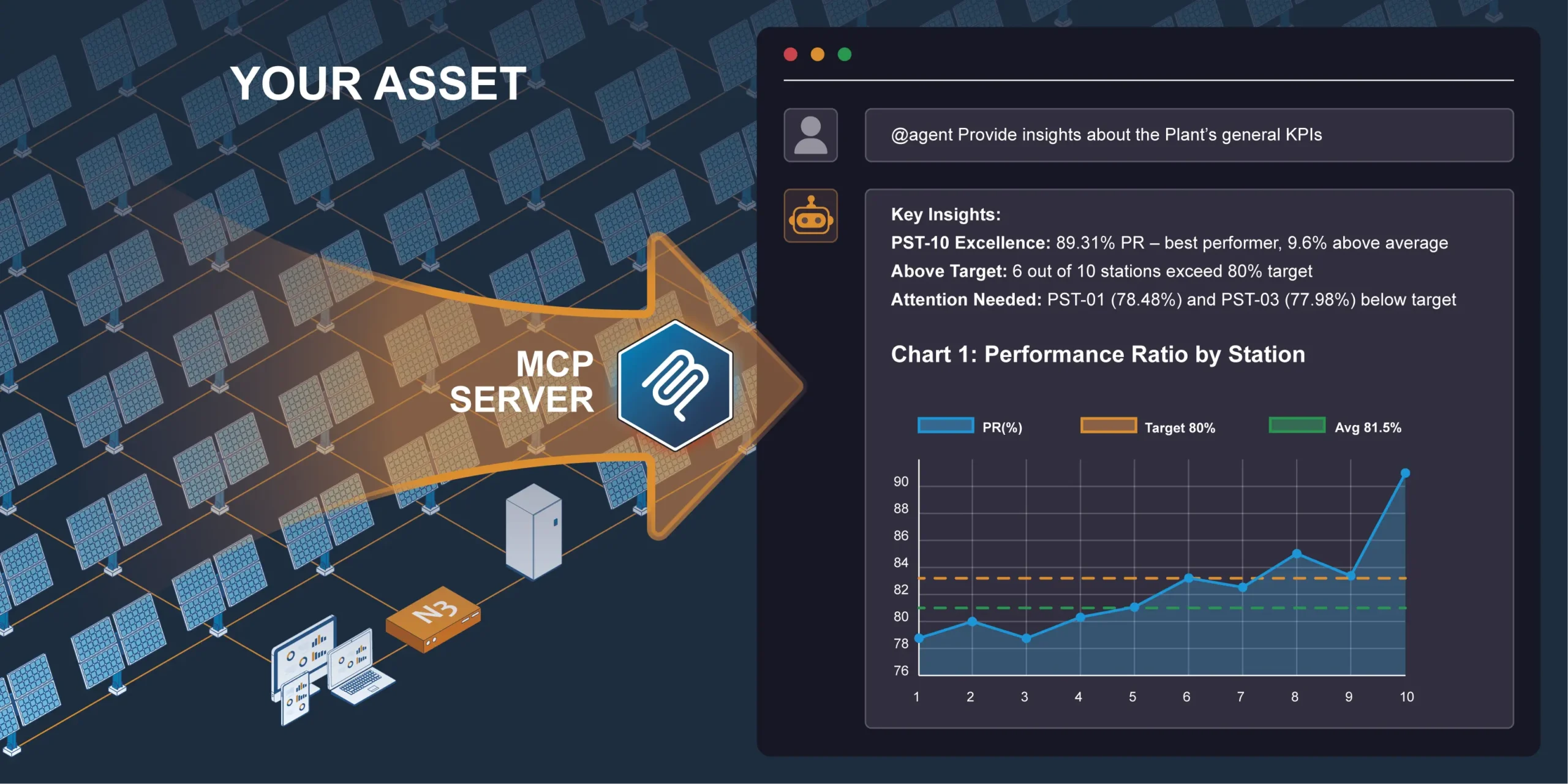 YOUR ASSET

MCP SERVER

N3

@agent Provide insights about the Plant's general KPIs

Key Insights:
PST-10 Excellence: 89.31% PR – best performer, 9.6% above average
Above Target: 6 out of 10 stations exceed 80% target
Attention Needed: PST-01 (78.48%) and PST-03 (77.98%) below target

Chart 1: Performance Ratio by Station

PR(%) Target 80% Avg 81.5%

90
88
86
84
82
80
78
76

1 2 3 4 5 6 7 8 9 10